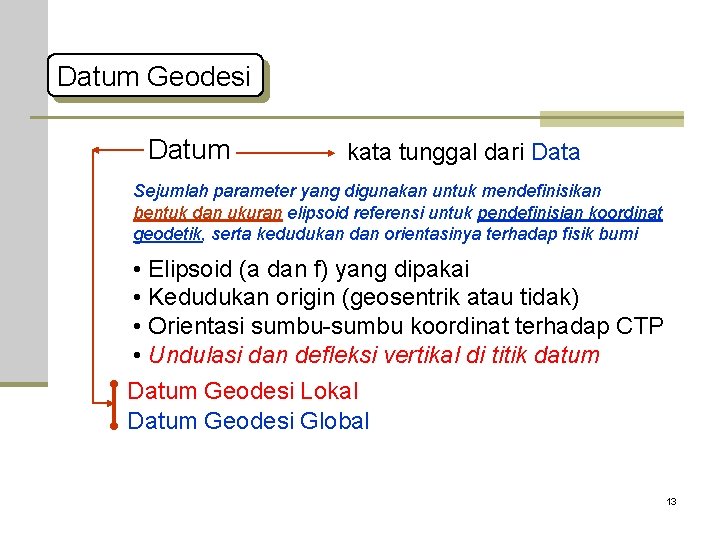 Datum Geodesi

Datum

kata tunggal dari Data

Sejumlah parameter yang digunakan untuk mendefinisikan bentuk dan ukuran elipsoid referensi untuk pendefinisian koordinat geodetik, serta kedudukan dan orientasinya terhadap fisik bumi

• Elipsoid (a dan f) yang dipakai
• Kedudukan origin (geosentrik atau tidak)
• Orientasi sumbu-sumbu koordinat terhadap CTP
• Undulasi dan defleksi vertikal di titik datum

Datum Geodesi Lokal
Datum Geodesi Global

13